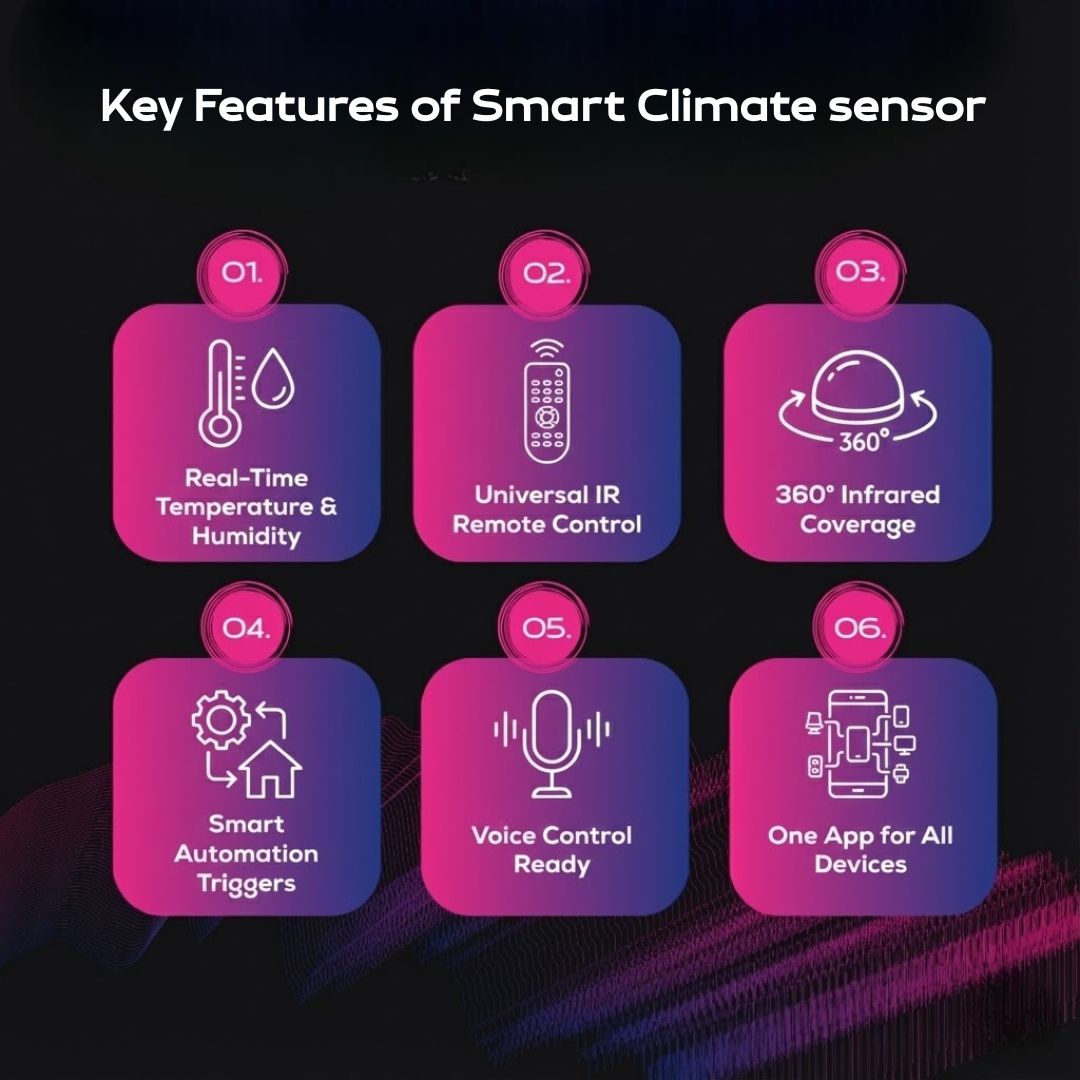 Key Features of Smart Climate sensor

01.

Real-Time Temperature & Humidity

02.

Universal IR Remote Control

03.

360°

360° Infrared Coverage

04.

Smart Automation Triggers

05.

Voice Control Ready

06.

One App for All Devices